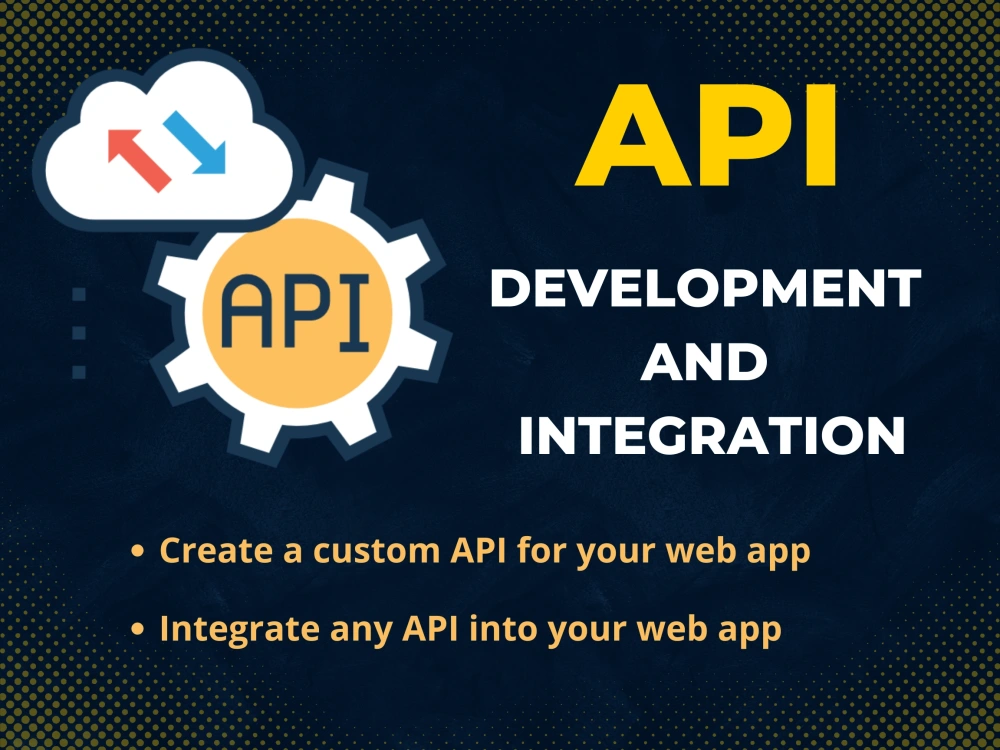 API

API

DEVELOPMENT
AND
INTEGRATION

• Create a custom API for your web app
• Integrate any API into your web app